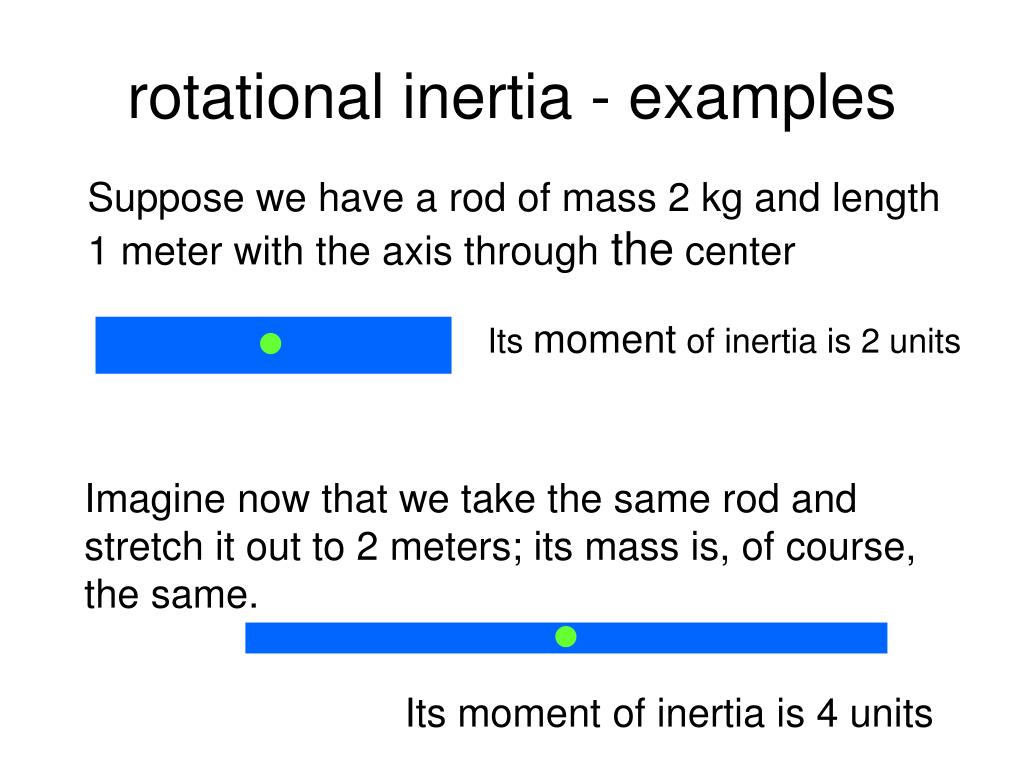 rotational inertia - examples

Suppose we have a rod of mass 2 kg and length 1 meter with the axis through the center

Its moment of inertia is 2 units

Imagine now that we take the same rod and stretch it out to 2 meters; its mass is, of course, the same.

Its moment of inertia is 4 units